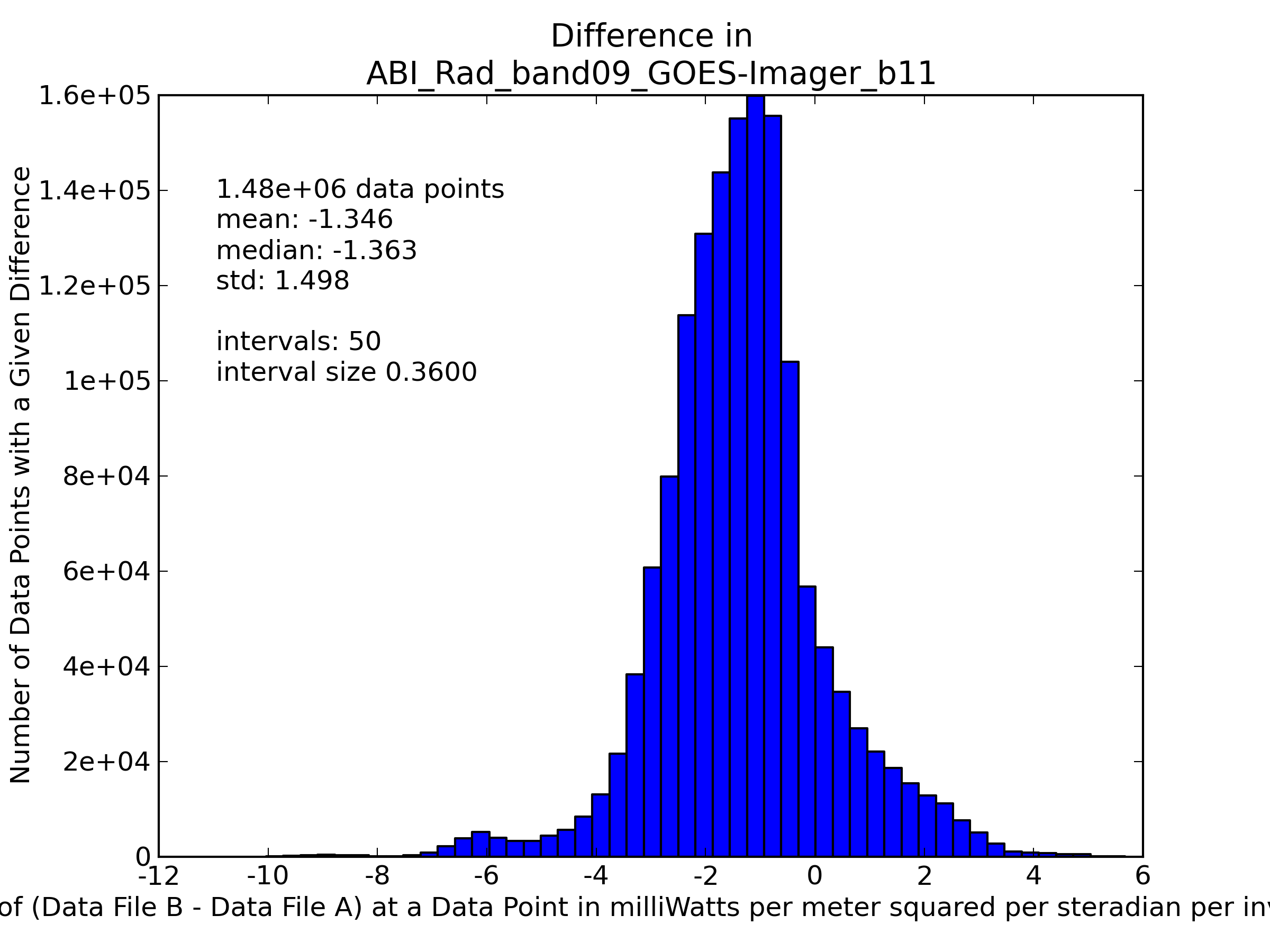 Difference in
ABI_Rad_band09_GOES-Imager_b11

1.48e+06 data points
mean: -1.346
median: -1.363
std: 1.498

intervals: 50
interval size 0.3600

Number of Data Points with a Given Difference

1.6e+05
1.4e+05
1.2e+05
1e+05
8e+04
6e+04
4e+04
2e+04
0

-12 -10 -8 -6 -4 -2 0 2 4 6

of (Data File B - Data File A) at a Data Point in milliWatts per meter squared per steradian per inv